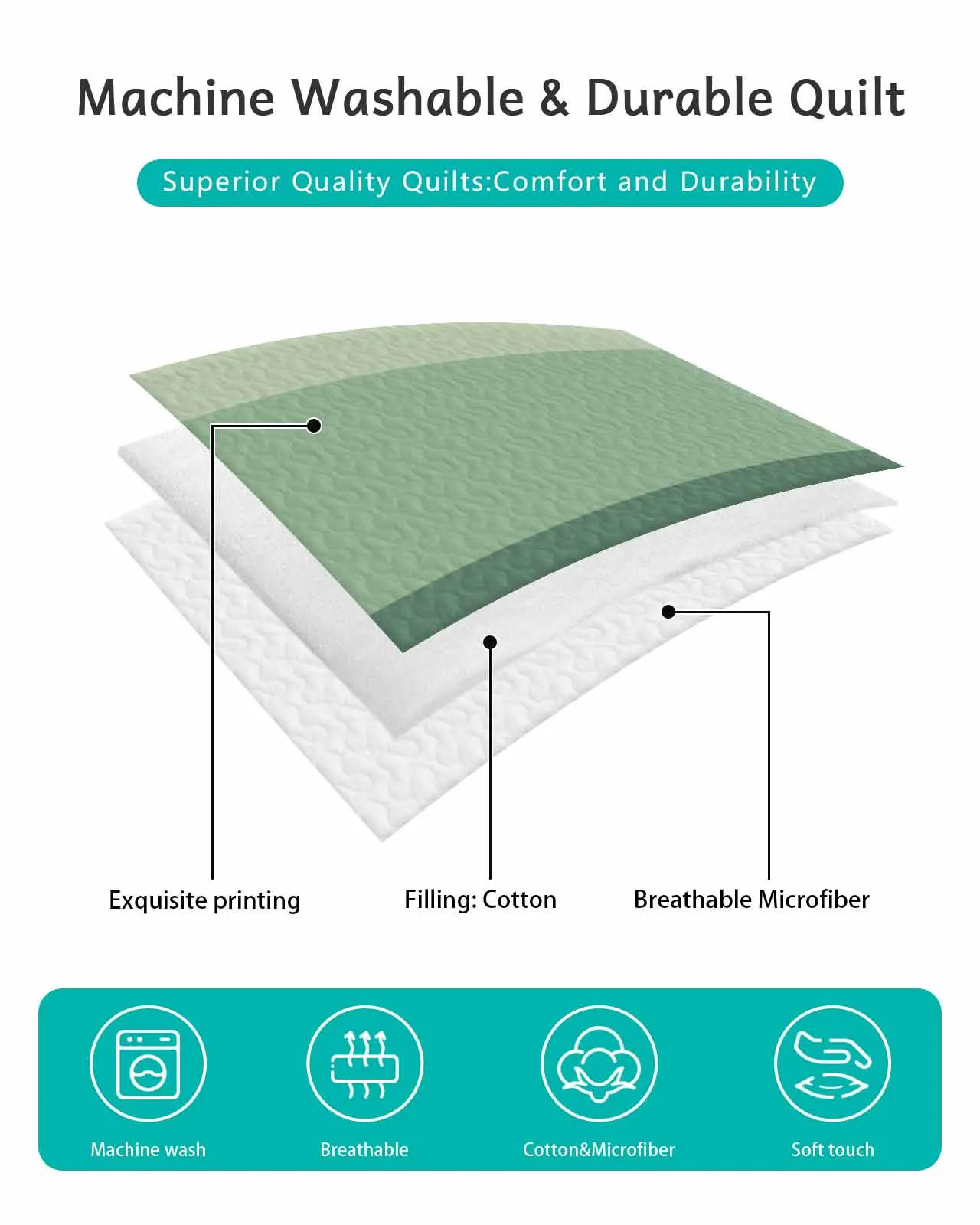 Machine Washable & Durable Quilt

Superior Quality Quilts:Comfort and Durability

Exquisite printing

Filling: Cotton

Breathable Microfiber

Machine wash

Breathable

Cotton&Microfiber

Soft touch